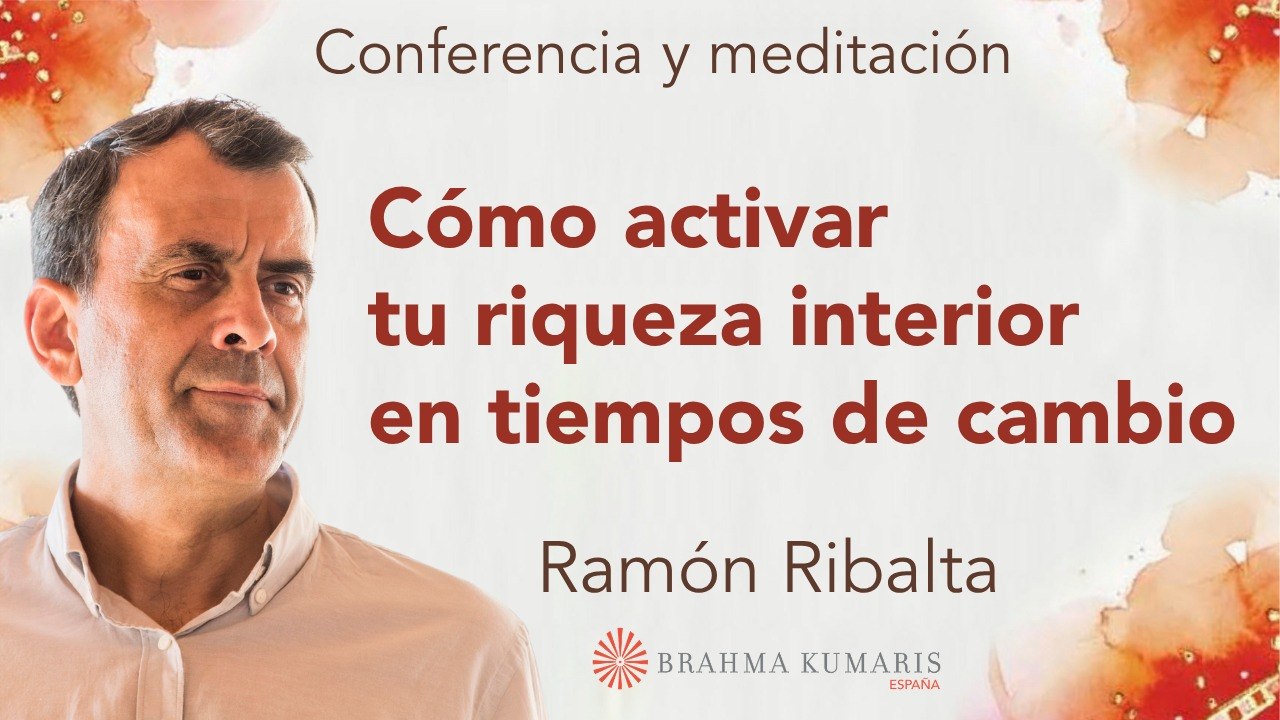 Conferencia y meditación

Cómo activar tu riqueza interior en tiempos de cambio

Ramón Ribalta

BRAHMA KUMARIS
ESPAÑA